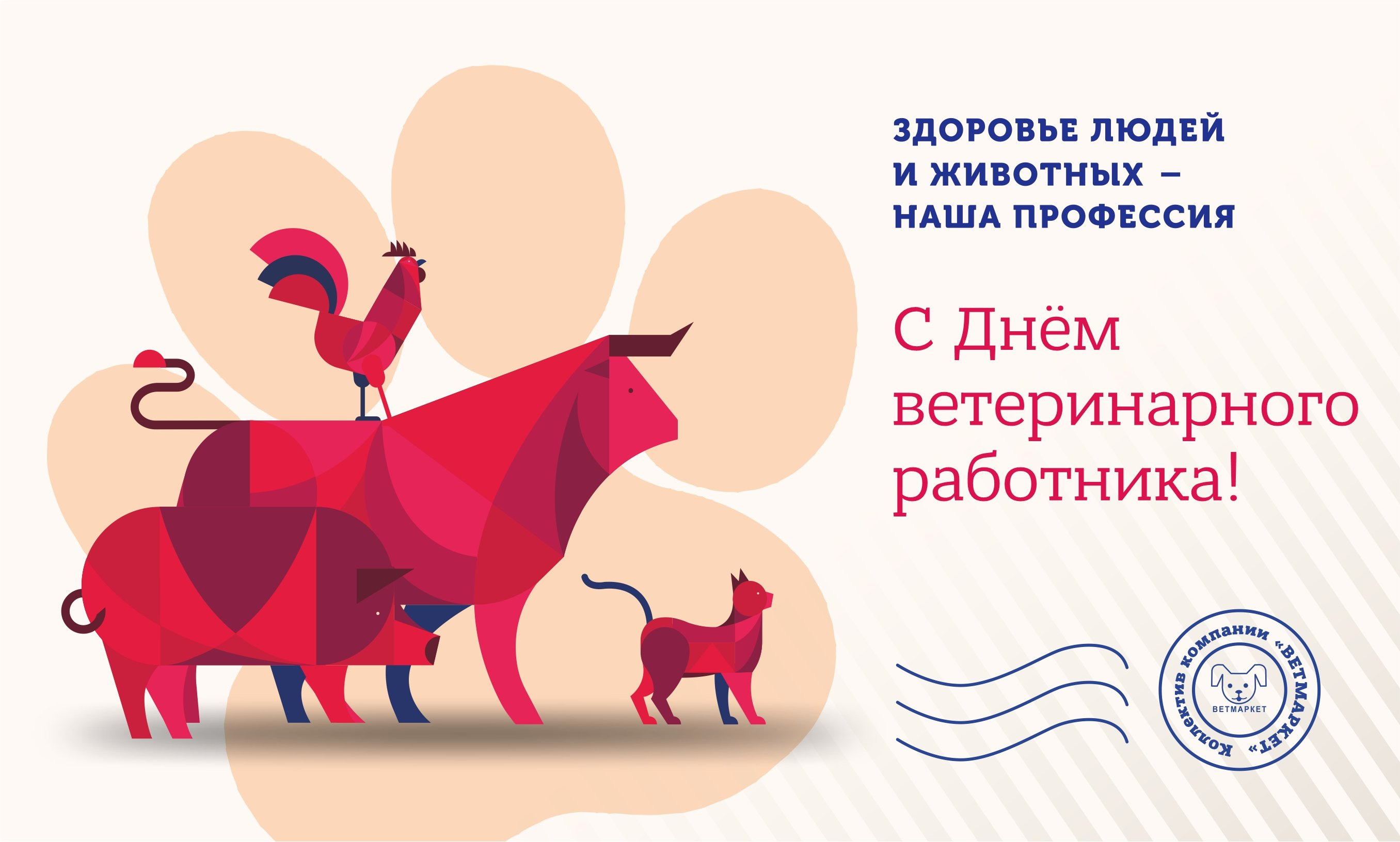 ЗДОРОВЬЕ ЛЮДЕЙ И ЖИВОТНЫХ – НАША ПРОФЕССИЯ

С Днём ветеринарного работника!

Коллектив компании «ВЕТМАРКЕТ»

ВЕТМАРКЕТ